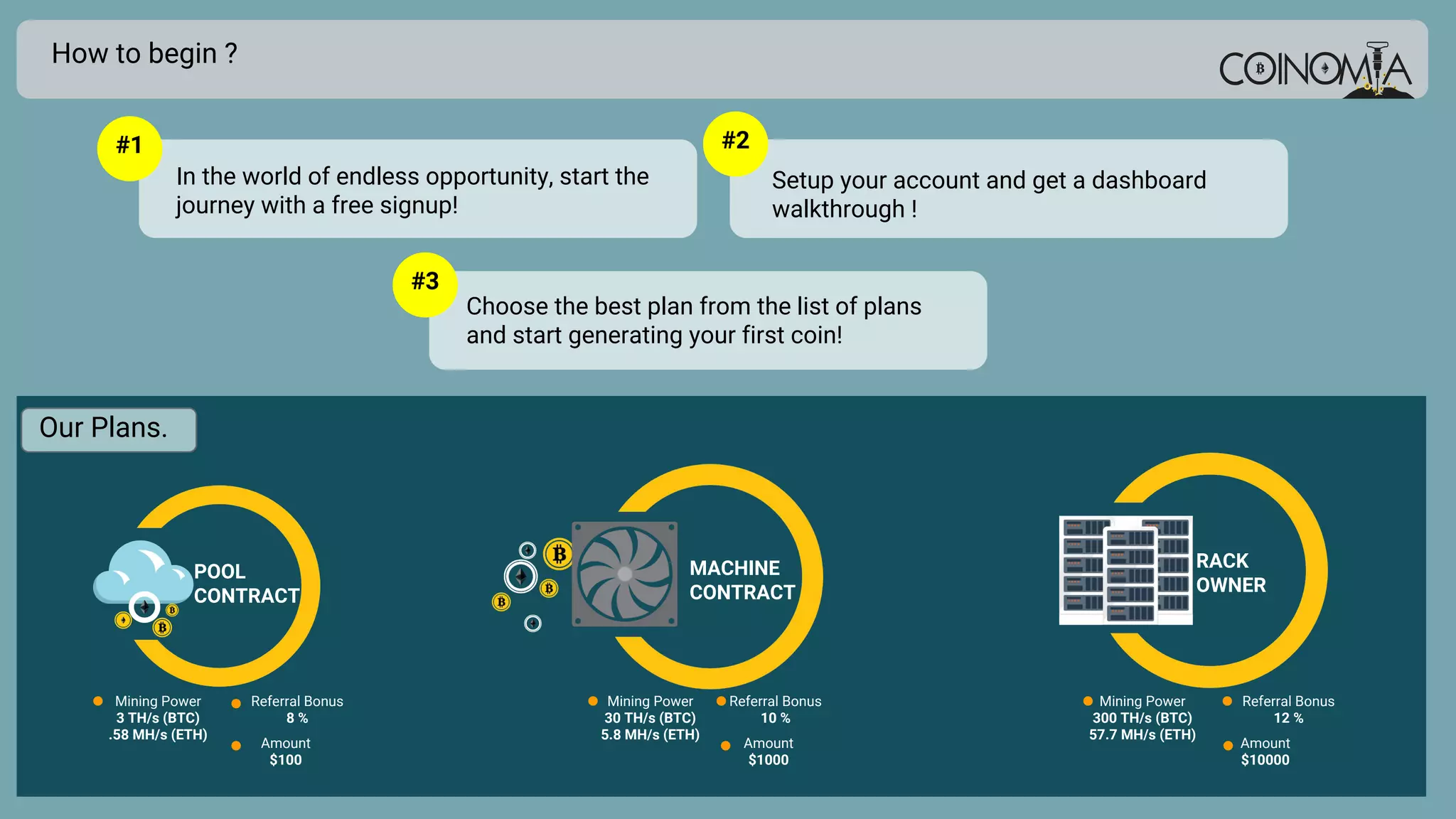 How to begin ?

COINOMIA

#1
In the world of endless opportunity, start the journey with a free signup!

#2
Setup your account and get a dashboard walkthrough !

#3
Choose the best plan from the list of plans and start generating your first coin!

Our Plans.

POOL CONTRACT

Mining Power
3 TH/s (BTC)
.58 MH/s (ETH)

Referral Bonus
8 %

Amount
$100

MACHINE CONTRACT

Mining Power
30 TH/s (BTC)
5.8 MH/s (ETH)

Referral Bonus
10 %

Amount
$1000

RACK OWNER

Mining Power
300 TH/s (BTC)
57.7 MH/s (ETH)

Referral Bonus
12 %

Amount
$10000